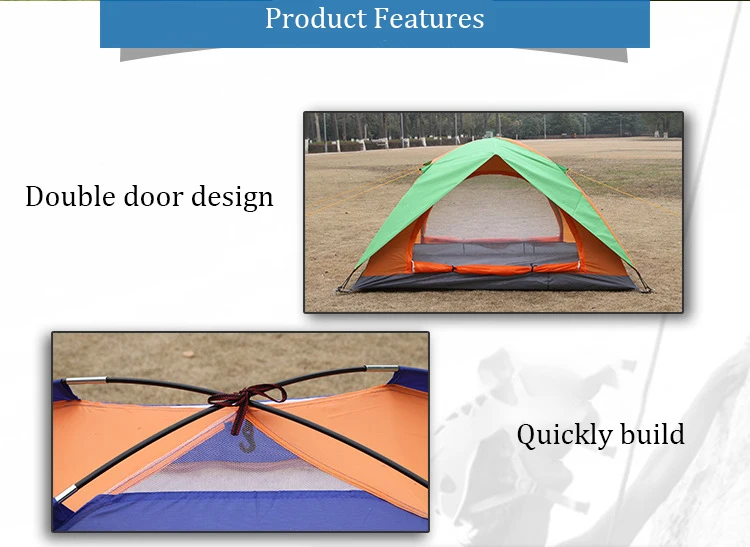 Product Features

Double door design

Quickly build